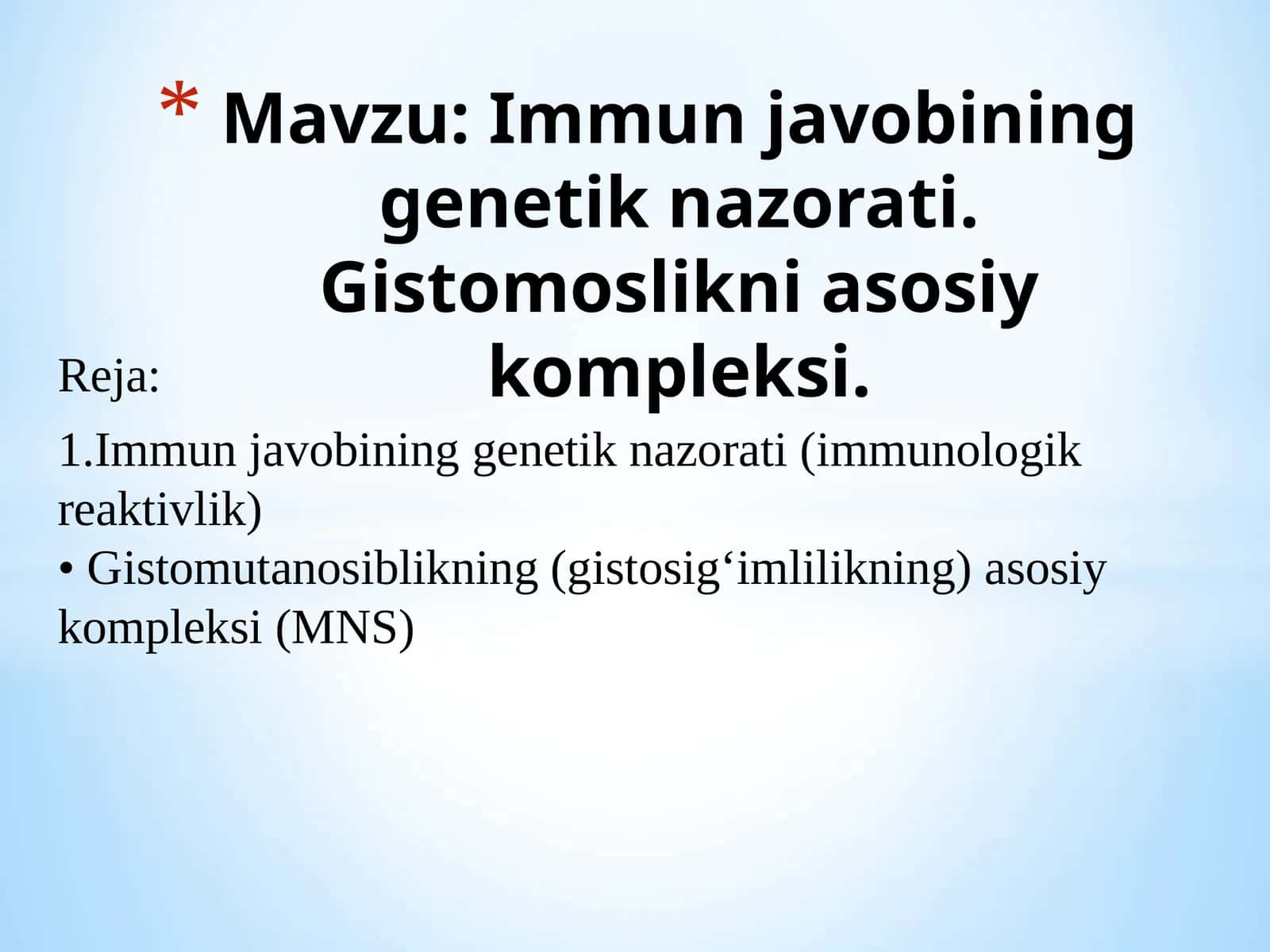 * Mavzu: Immun javobining genetik nazorati. Gistomoslikni asosiy kompleksi.

Reja:

1.Immun javobining genetik nazorati (immunologik reaktivlik)
• Gistomutanosiblikning (gistosig‘imlilikning) asosiy kompleksi (MNS)